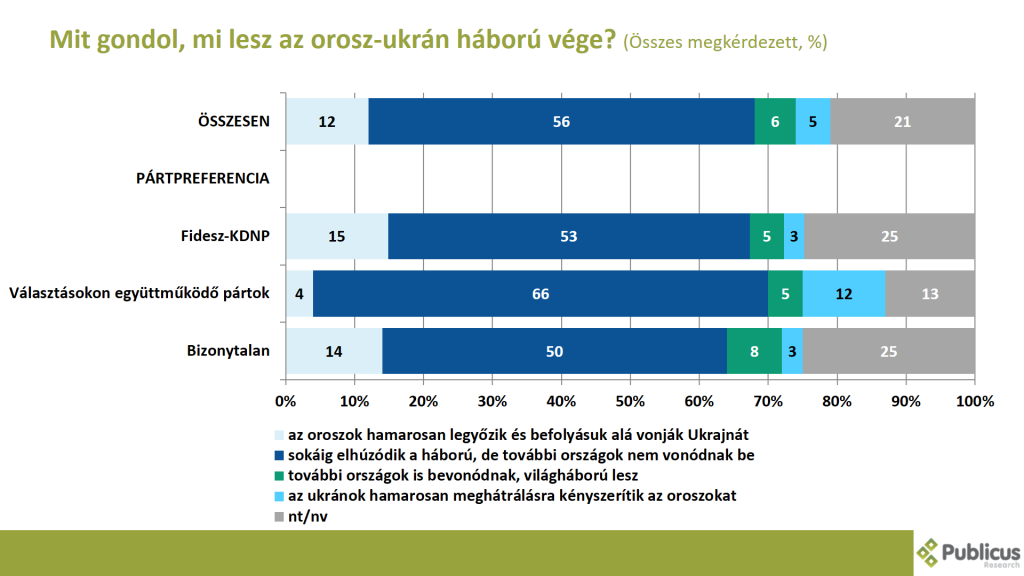 Mit gondol, mi lesz az orosz-ukrán háború vége? (Összes megkérdezett, %)

ÖSSZESEN 12 56 6 5 21

PÁRTPREFERENCIA

Fidesz-KDNP 15 53 5 3 25

Választásokon együttműködő pártok 4 66 5 12 13

Bizonytalan 14 50 8 3 25

0% 10% 20% 30% 40% 50% 60% 70% 80% 90% 100%

az oroszok hamarosan legyőzik és befolyásuk alá vonják Ukrajnát
sokáig elhúzódik a háború, de további országok nem vonódnak be
további országok is bevonódnak, világháború lesz
az ukránok hamarosan meghátrálásra kényszerítik az oroszokat
nt/nv

Publicus Research